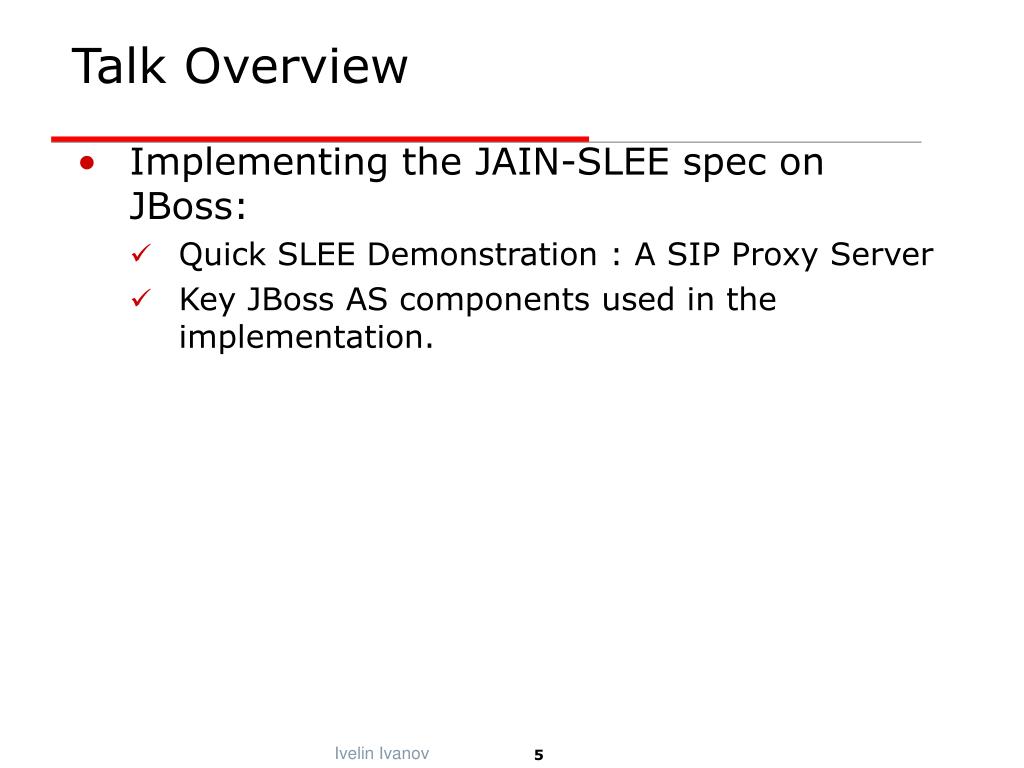 Talk Overview

• Implementing the JAIN-SLEE spec on JBoss:
  ✓ Quick SLEE Demonstration : A SIP Proxy Server
  ✓ Key JBoss AS components used in the implementation.

Ivelin Ivanov

5